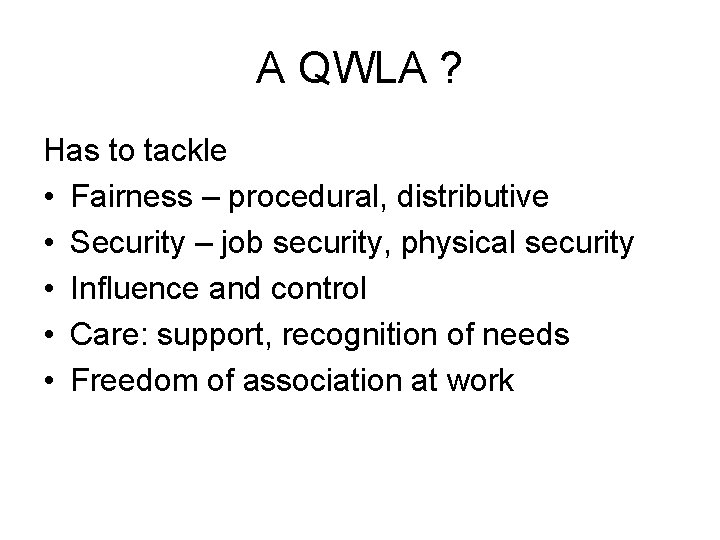 A QWLA ?

Has to tackle

• Fairness – procedural, distributive
• Security – job security, physical security
• Influence and control
• Care: support, recognition of needs
• Freedom of association at work